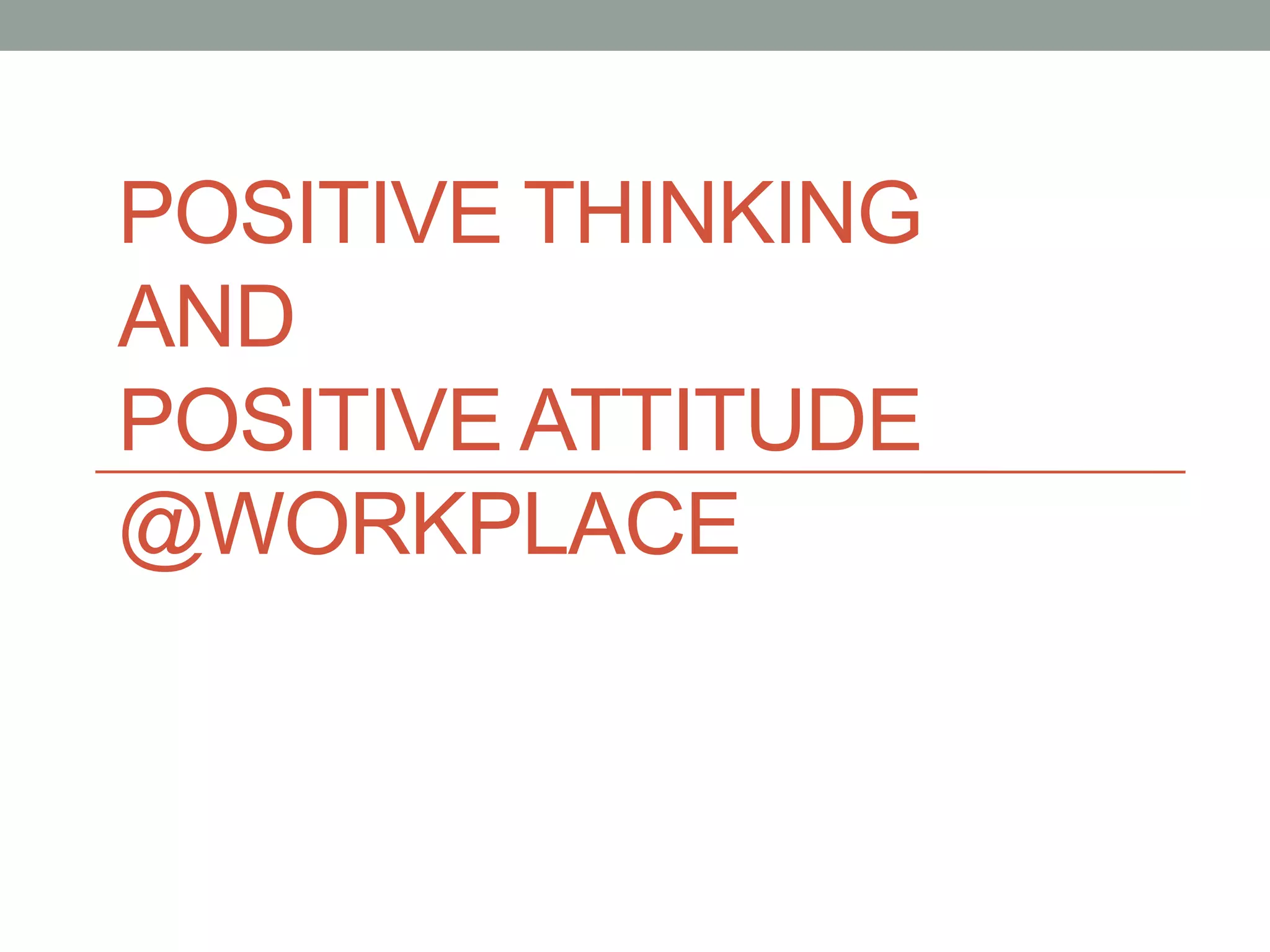 POSITIVE THINKING
AND
POSITIVE ATTITUDE
@WORKPLACE